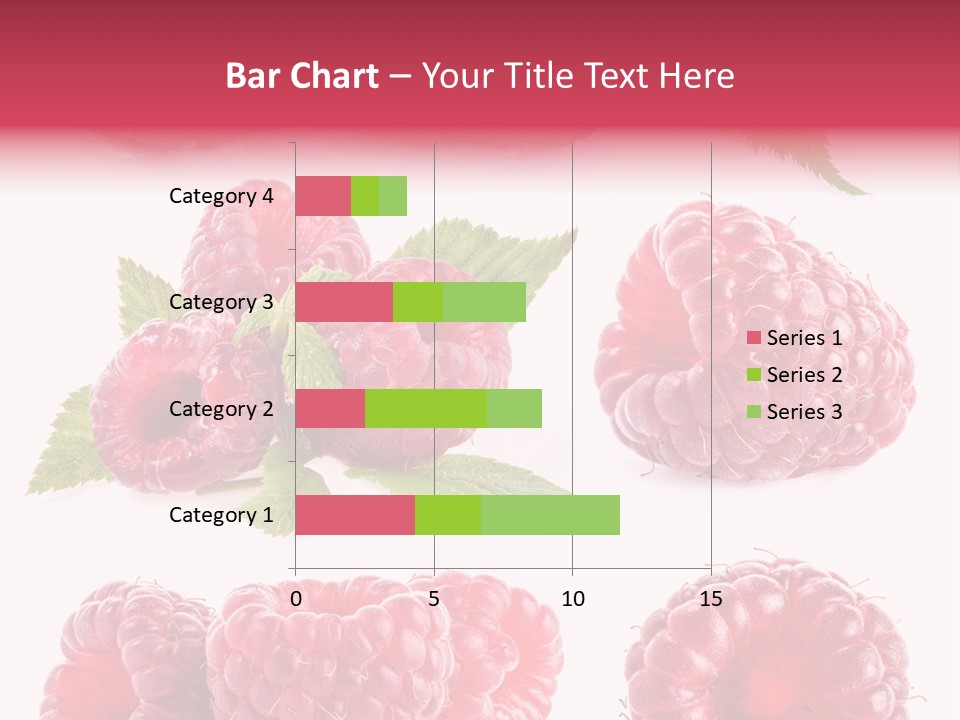 Bar Chart – Your Title Text Here

Category 4
Category 3
Category 2
Category 1

0
5
10
15

Series 1
Series 2
Series 3